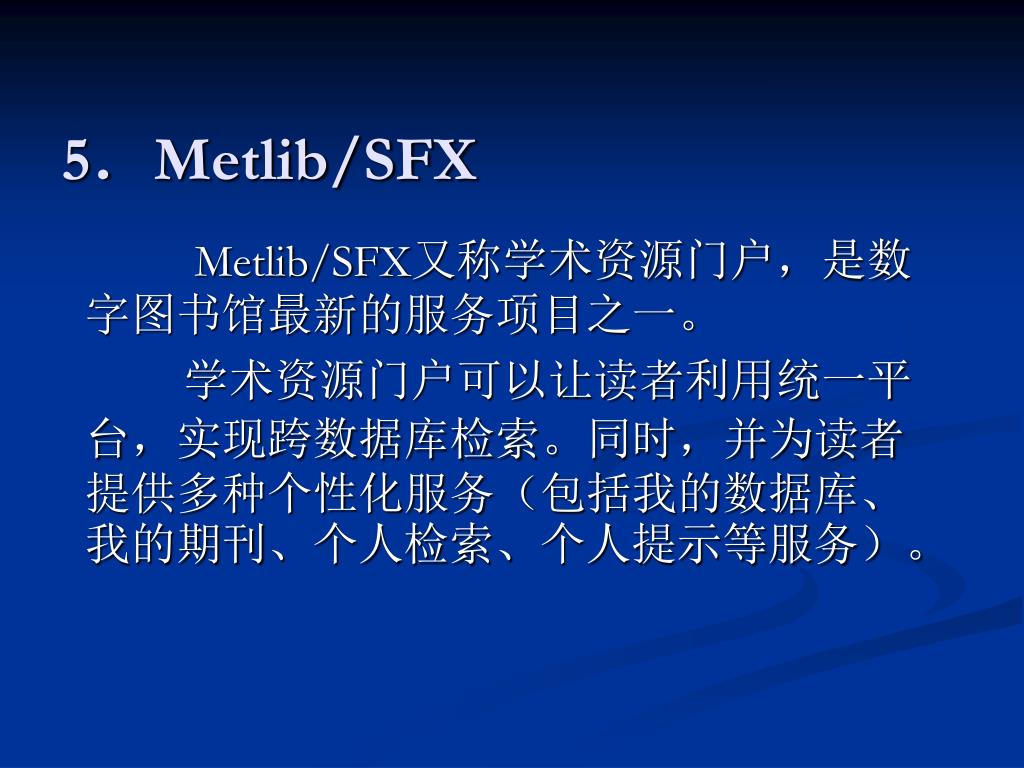 5． Metlib/SFX

Metlib/SFX又称学术资源门户，是数字图书馆最新的服务项目之一。

学术资源门户可以让读者利用统一平台，实现跨数据库检索。同时，并为读者提供多种个性化服务（包括我的数据库、我的期刊、个人检索、个人提示等服务）。